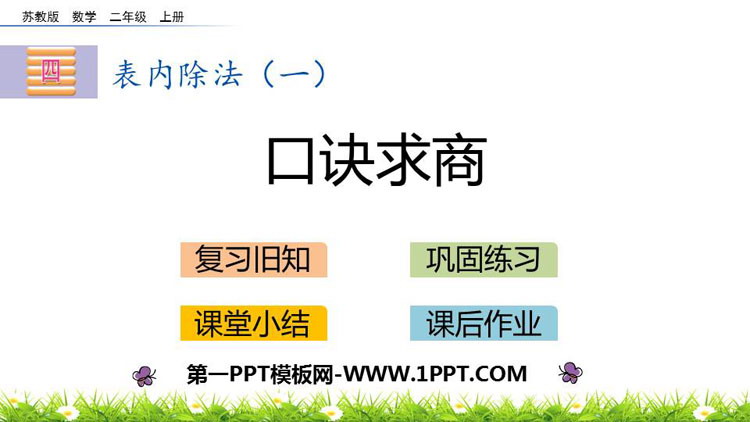 苏教版 数学 二年级 上册

四 表内除法（一）

口诀求商

复习旧知

巩固练习

课堂小结

课后作业

第一PPT模板网-WWW.1PPT.COM